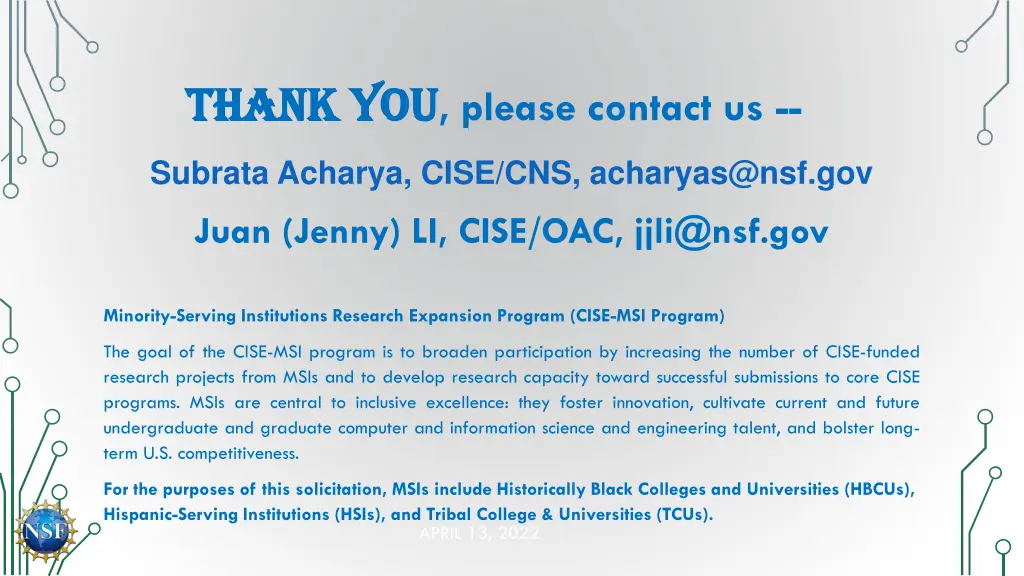 THANK YOU, please contact us --

Subrata Acharya, CISE/CNS, acharyas@nsf.gov

Juan (Jenny) LI, CISE/OAC, jjli@nsf.gov

Minority-Serving Institutions Research Expansion Program (CISE-MSI Program)

The goal of the CISE-MSI program is to broaden participation by increasing the number of CISE-funded research projects from MSIs and to develop research capacity toward successful submissions to core CISE programs. MSIs are central to inclusive excellence: they foster innovation, cultivate current and future undergraduate and graduate computer and information science and engineering talent, and bolster long-term U.S. competitiveness.

For the purposes of this solicitation, MSIs include Historically Black Colleges and Universities (HBCUs), Hispanic-Serving Institutions (HSIs), and Tribal College & Universities (TCUs).

NSF

APRIL 13, 2022